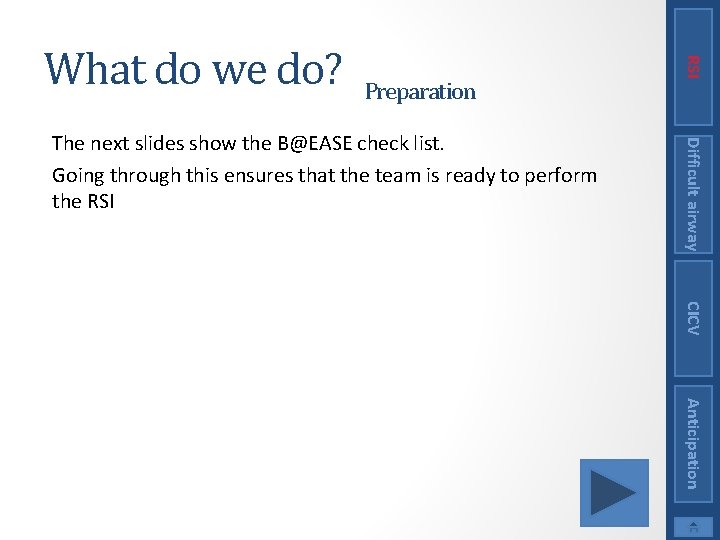 What do we do? Preparation

The next slides show the B@EASE check list.

Going through this ensures that the team is ready to perform the RSI

RSI

Difficult airway

CICV

Anticipation